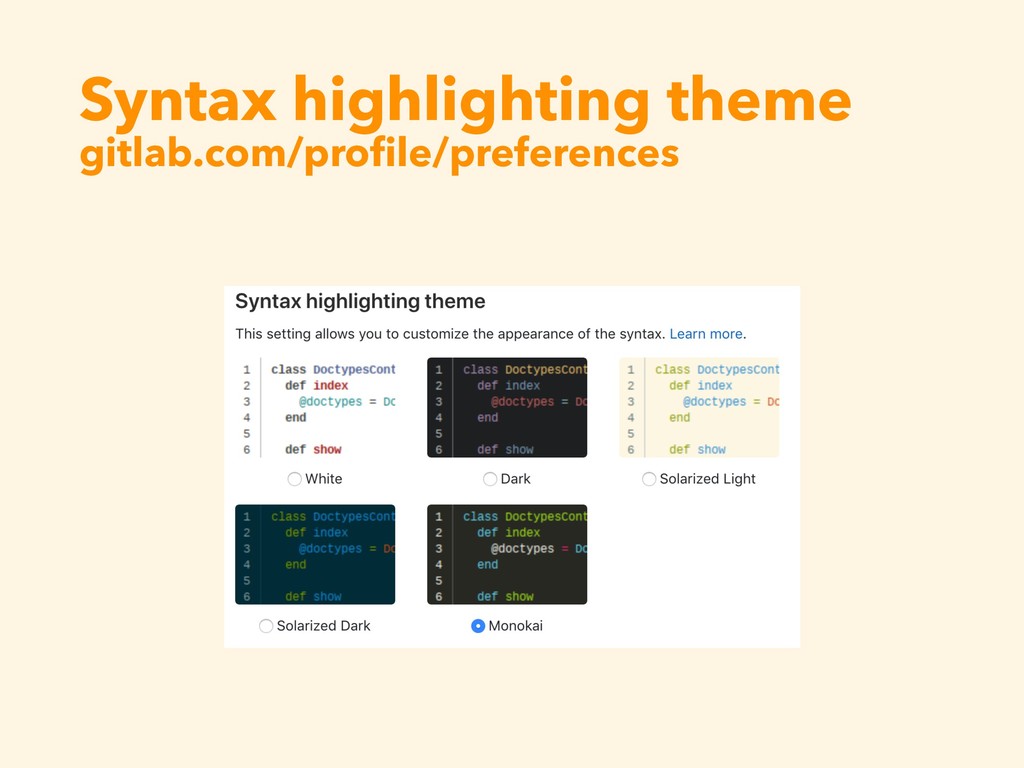 Syntax highlighting theme
gitlab.com/profile/preferences

Syntax highlighting theme

This setting allows you to customize the appearance of the syntax. Learn more.

1 class DoctypesCont
2 def index
3 @doctypes = Dc
4 end
5
6 def show

White

1 class DoctypesCont
2 def index
3 @doctypes = Dc
4 end
5
6 def show

Dark

1 class DoctypesCont
2 def index
3 @doctypes = Dc
4 end
5
6 def show

Solarized Light

1 class DoctypesCont
2 def index
3 @doctypes = Dc
4 end
5
6 def show

Solarized Dark

1 class DoctypesCont
2 def index
3 @doctypes = Dc
4 end
5
6 def show

Monokai